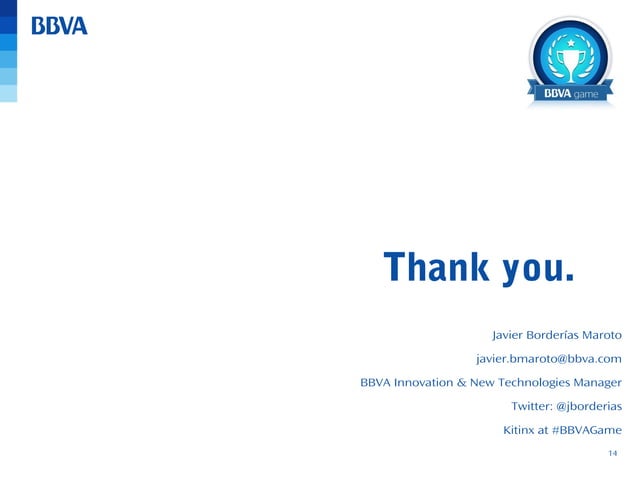 BBVA

BBVA game

Thank you.

Javier Borderías Maroto

javier.bmaroto@bbva.com

BBVA Innovation & New Technologies Manager

Twitter: @jborderias

Kitinx at #BBVAGame

14